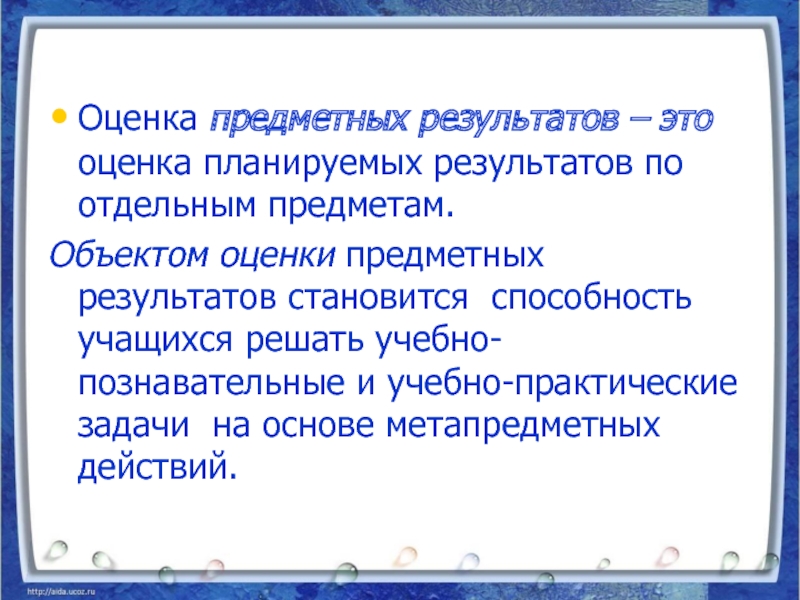 • Оценка предметных результатов – это оценка планируемых результатов по отдельным предметам.

Объектом оценки предметных результатов становится способность учащихся решать учебно-познавательные и учебно-практические задачи на основе метапредметных действий.

http://aida.ucoz.ru